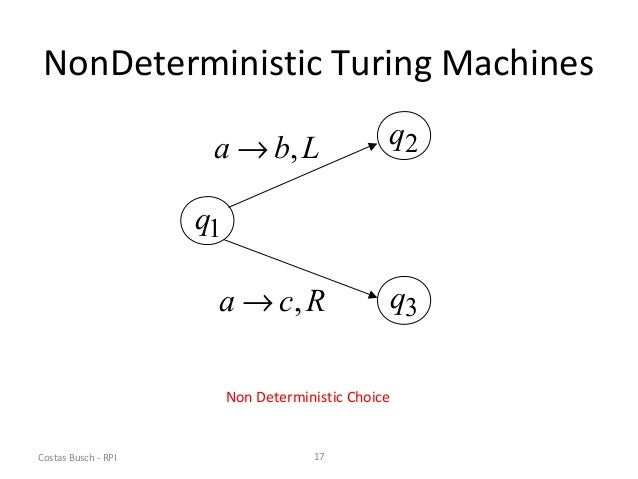 NonDeterministic Turing Machines

$a \rightarrow b, L$

$q_2$

$q_1$

$a \rightarrow c, R$

$q_3$

Non Deterministic Choice

Costas Busch - RPI

17